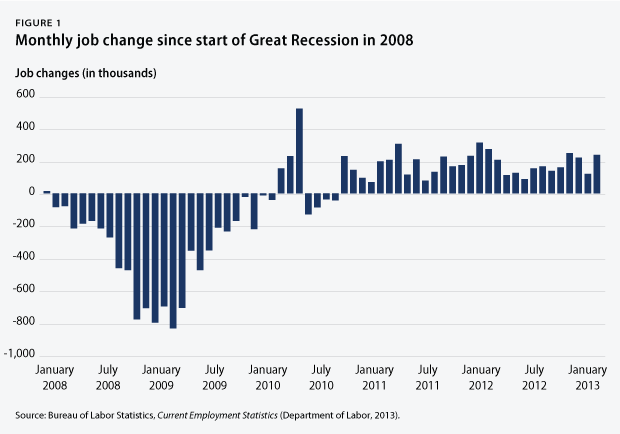 FIGURE 1
Monthly job change since start of Great Recession in 2008

Job changes (in thousands)

600
400
200
0
-200
-400
-600
-800
-1,000

January 2008
July 2008
January 2009
July 2009
January 2010
July 2010
January 2011
July 2011
January 2012
July 2012
January 2013

Source: Bureau of Labor Statistics, Current Employment Statistics (Department of Labor, 2013).